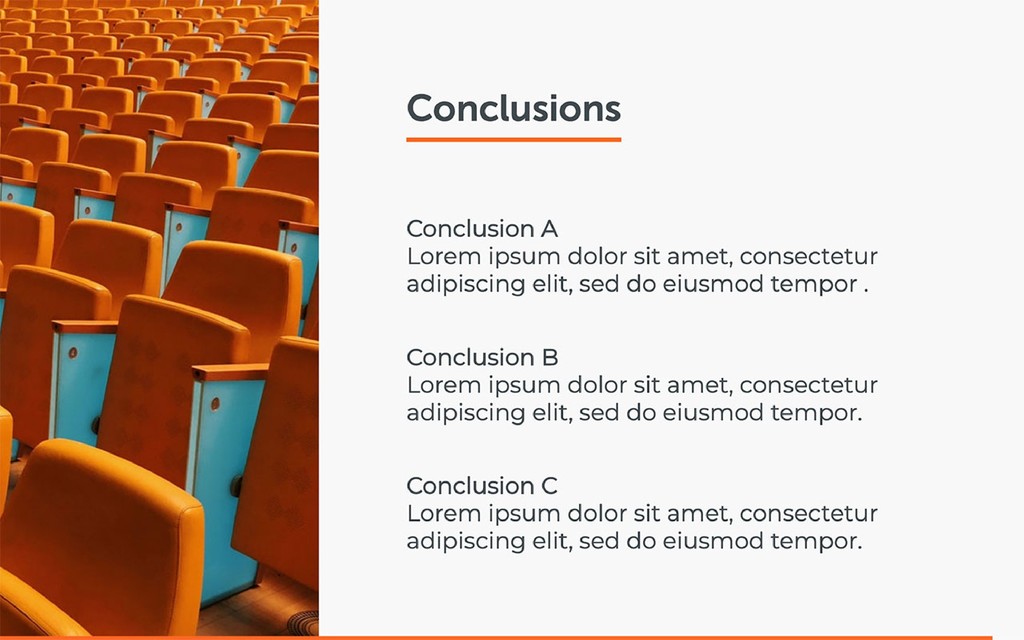 Conclusions

Conclusion A
Lorem ipsum dolor sit amet, consectetur adipiscing elit, sed do eiusmod tempor .

Conclusion B
Lorem ipsum dolor sit amet, consectetur adipiscing elit, sed do eiusmod tempor.

Conclusion C
Lorem ipsum dolor sit amet, consectetur adipiscing elit, sed do eiusmod tempor.